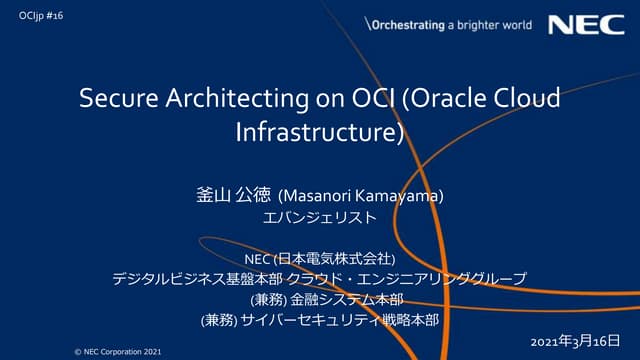 OCIjp #16

\Orchestrating a brighter world

NEC

Secure Architecting on OCI (Oracle Cloud Infrastructure)

釜山 公徳 (Masanori Kamayama)
エバンジェリスト

NEC (日本電気株式会社)
デジタルビジネス基盤本部 クラウド・エンジニアリンググループ
(兼務) 金融システム本部
(兼務) サイバーセキュリティ戦略本部

2021年3月16日

© NEC Corporation 2021